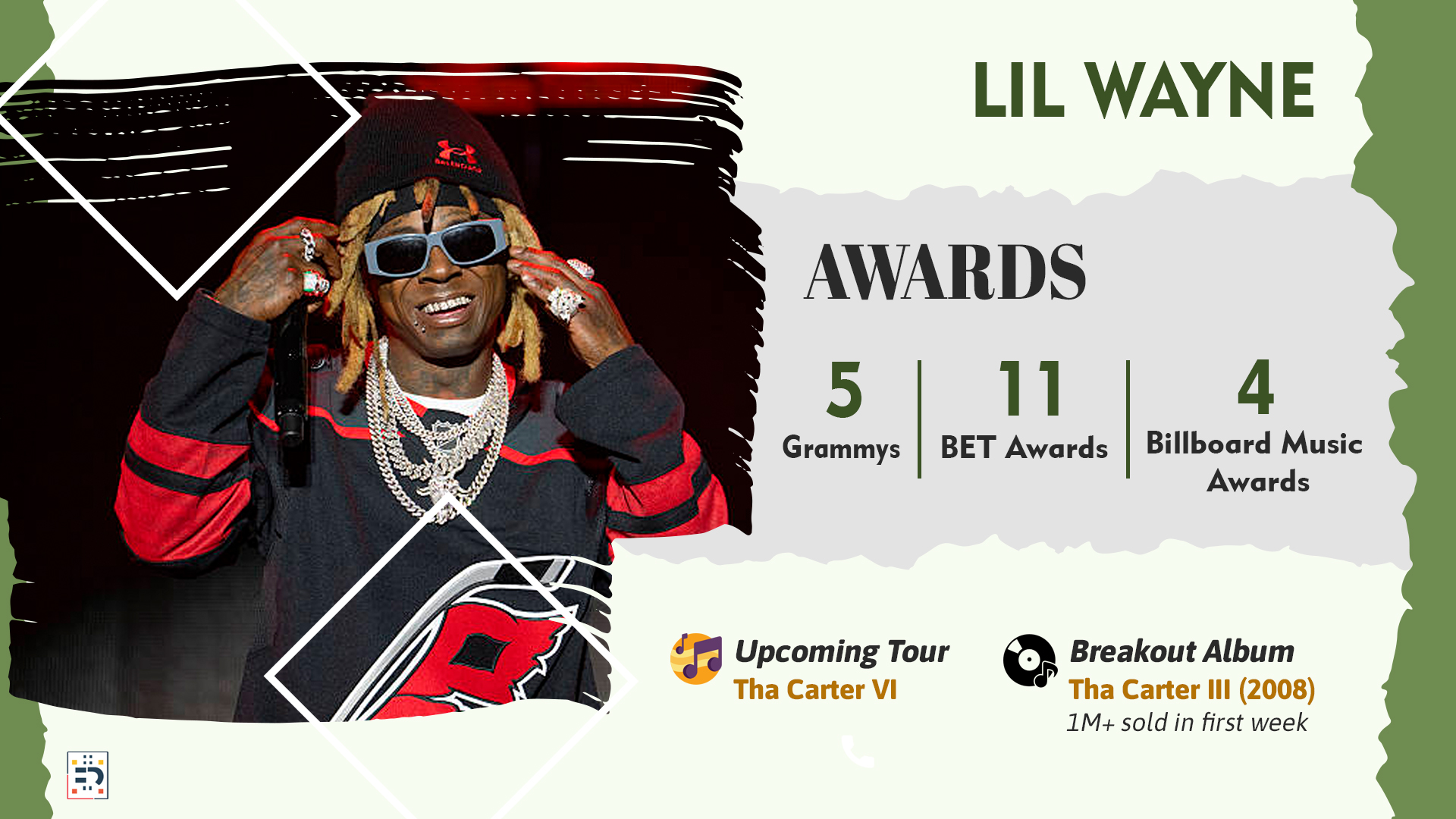 LIL WAYNE

AWARDS

5
Grammys

11
BET Awards

4
Billboard Music Awards

Upcoming Tour
Tha Carter VI

Breakout Album
Tha Carter III (2008)
1M+ sold in first week